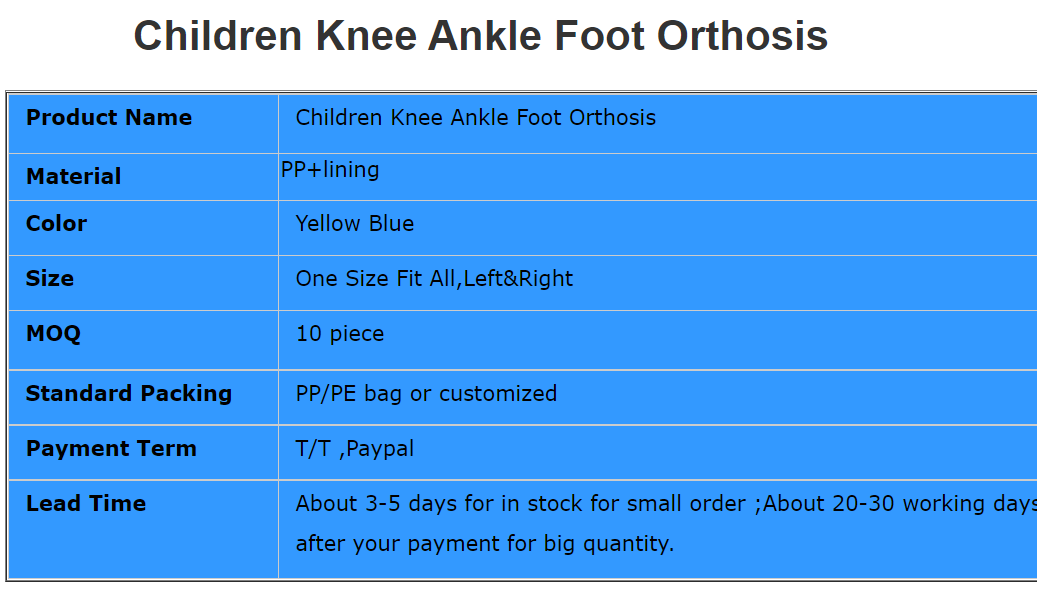 Children Knee Ankle Foot Orthosis

| Product Name | Children Knee Ankle Foot Orthosis |
|---|---|
| Material | PP+lining |
| Color | Yellow Blue |
| Size | One Size Fit All,Left&Right |
| MOQ | 10 piece |
| Standard Packing | PP/PE bag or customized |
| Payment Term | T/T ,Paypal |
| Lead Time | About 3-5 days for in stock for small order ;About 20-30 working days after your payment for big quantity. |